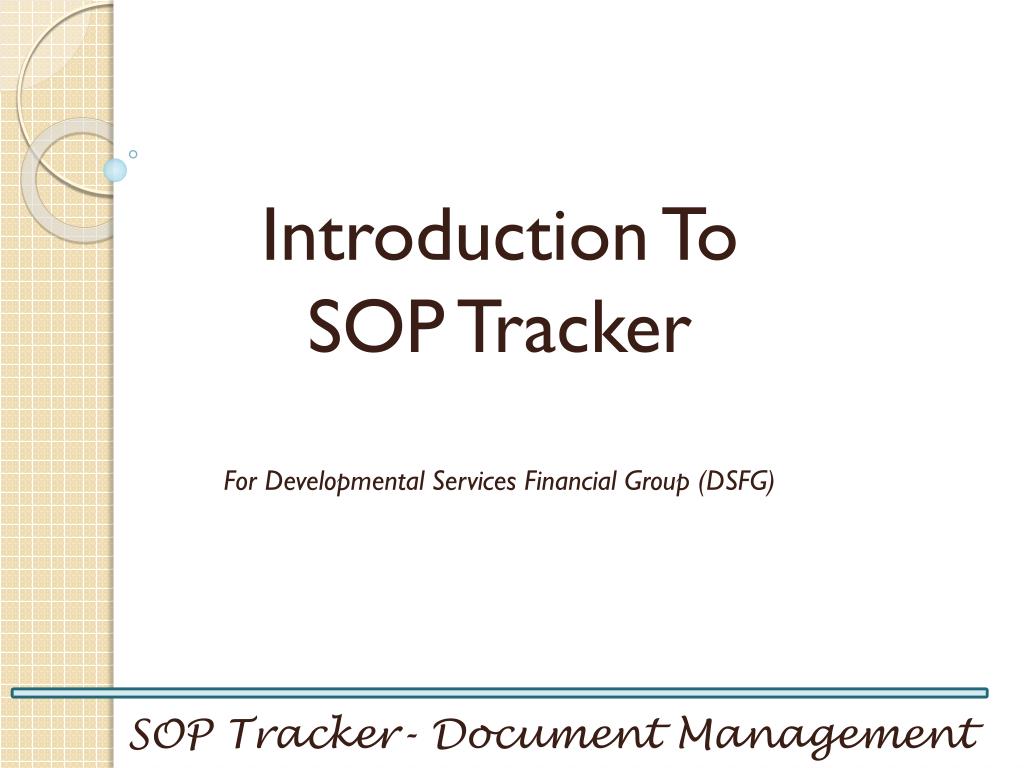 Introduction To SOP Tracker

For Developmental Services Financial Group (DSFG)

SOP Tracker- Document Management